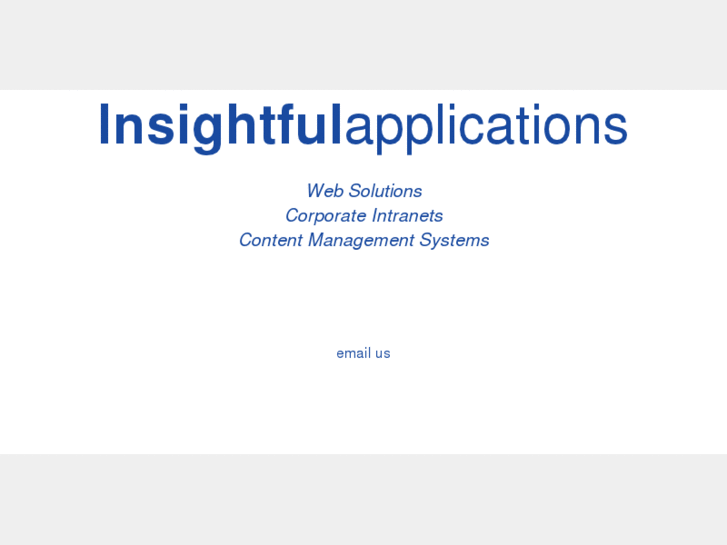 Insightfulapplications

Web Solutions
Corporate Intranets
Content Management Systems

email us